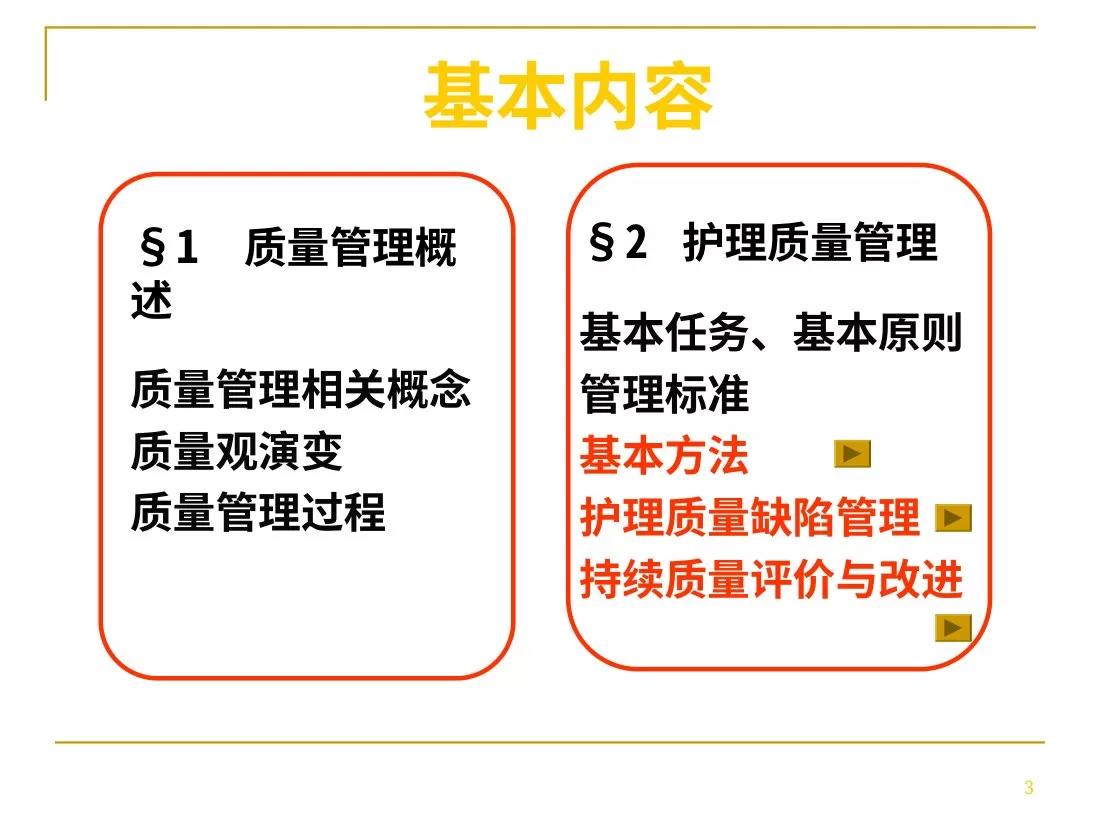 基本内容

§1 质量管理概述

质量管理相关概念
质量观演变
质量管理过程

§2 护理质量管理

基本任务、基本原则
管理标准
基本方法
护理质量缺陷管理
持续质量评价与改进

3